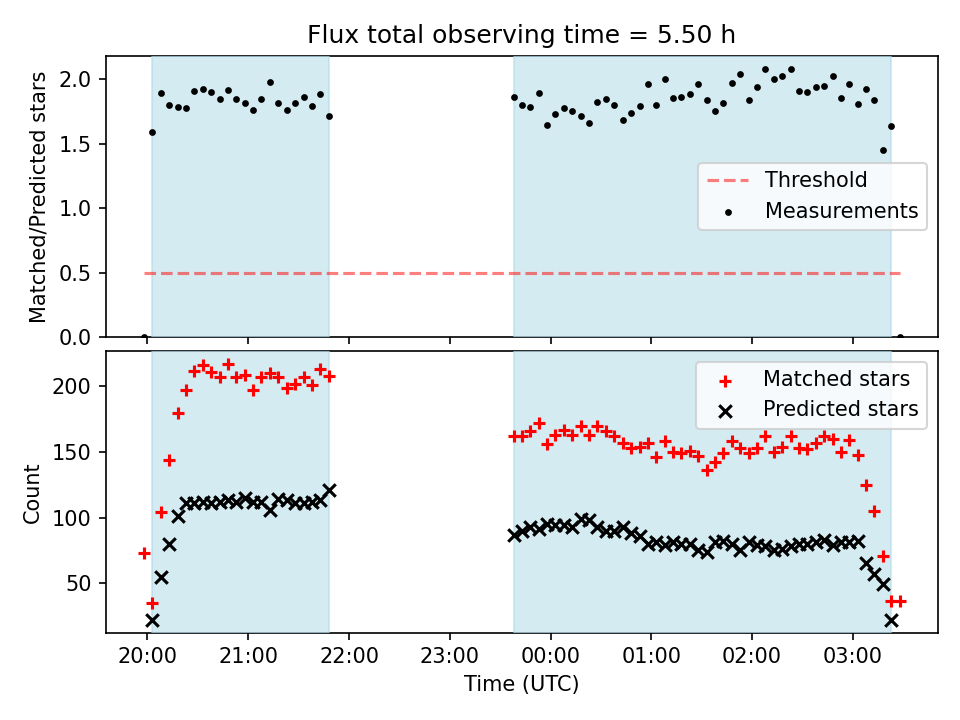 Flux total observing time = 5.50 h

Matched/Predicted stars

2.0
1.5
1.0
0.5
0.0

Threshold
Measurements

Count

200
150
100
50

Matched stars
Predicted stars

20:00
21:00
22:00
23:00
00:00
01:00
02:00
03:00

Time (UTC)